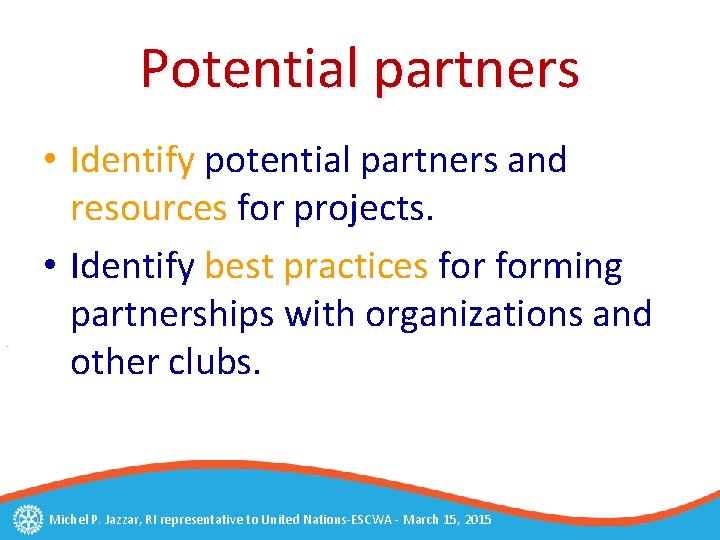 Potential partners

• Identify potential partners and resources for projects.

• Identify best practices for forming partnerships with organizations and other clubs.

Michel P. Jazzar, RI representative to United Nations-ESCWA - March 15, 2015